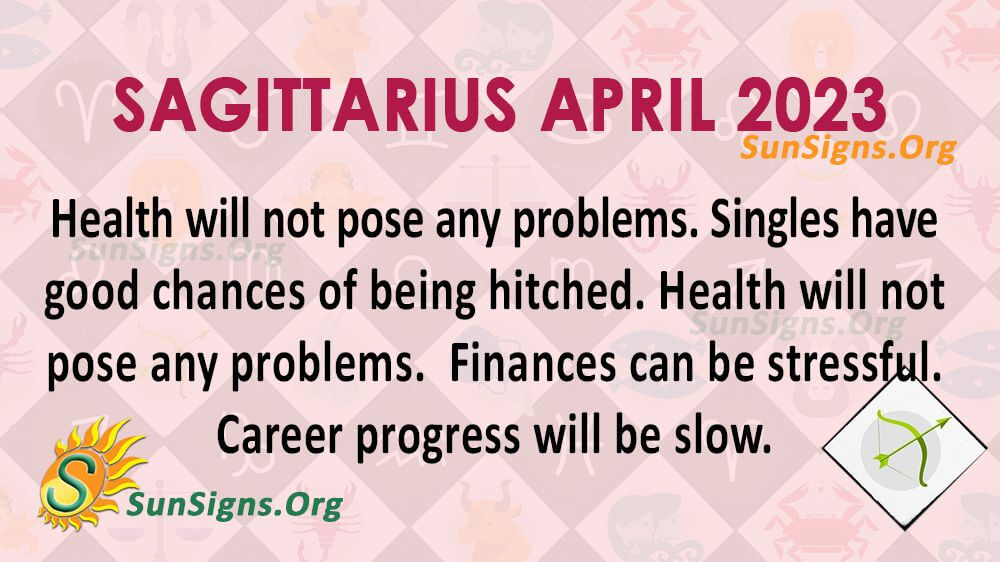 SAGITTARIUS APRIL 2023

SunSigns.Org

Health will not pose any problems. Singles have good chances of being hitched. Health will not pose any problems. Finances can be stressful. Career progress will be slow.

SunSigns.Org

SunSigns.Org

S

SunSigns.Org